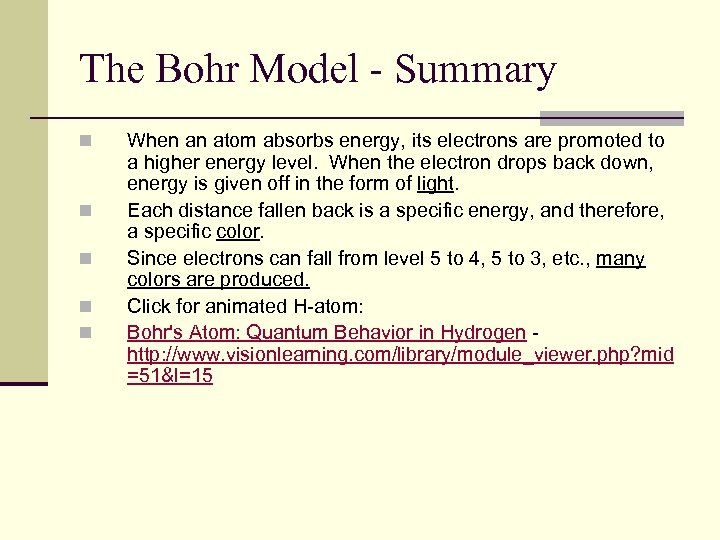 The Bohr Model - Summary

When an atom absorbs energy, its electrons are promoted to a higher energy level. When the electron drops back down, energy is given off in the form of light.

Each distance fallen back is a specific energy, and therefore, a specific color.

Since electrons can fall from level 5 to 4, 5 to 3, etc., many colors are produced.

Click for animated H-atom:

Bohr's Atom: Quantum Behavior in Hydrogen - http://www.visionlearning.com/library/module_viewer.php?mid=51&l=15